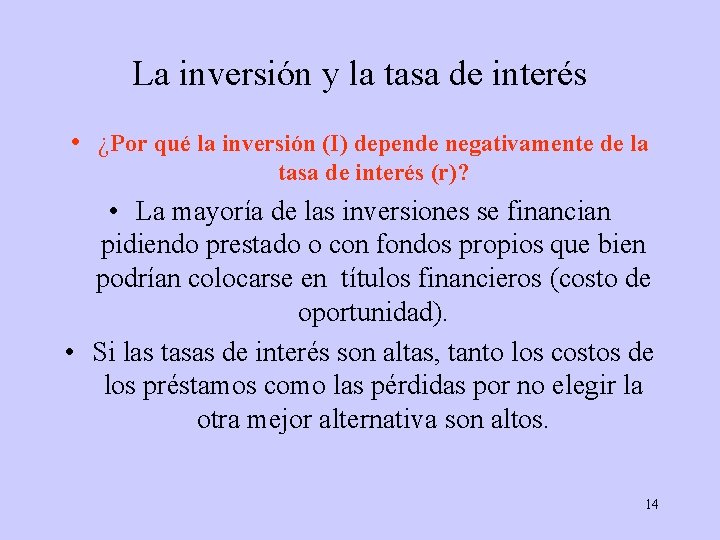 La inversión y la tasa de interés

• ¿Por qué la inversión (I) depende negativamente de la tasa de interés (r)?

• La mayoría de las inversiones se financian pidiendo prestado o con fondos propios que bien podrían colocarse en títulos financieros (costo de oportunidad).

• Si las tasas de interés son altas, tanto los costos de los préstamos como las pérdidas por no elegir la otra mejor alternativa son altos.

14